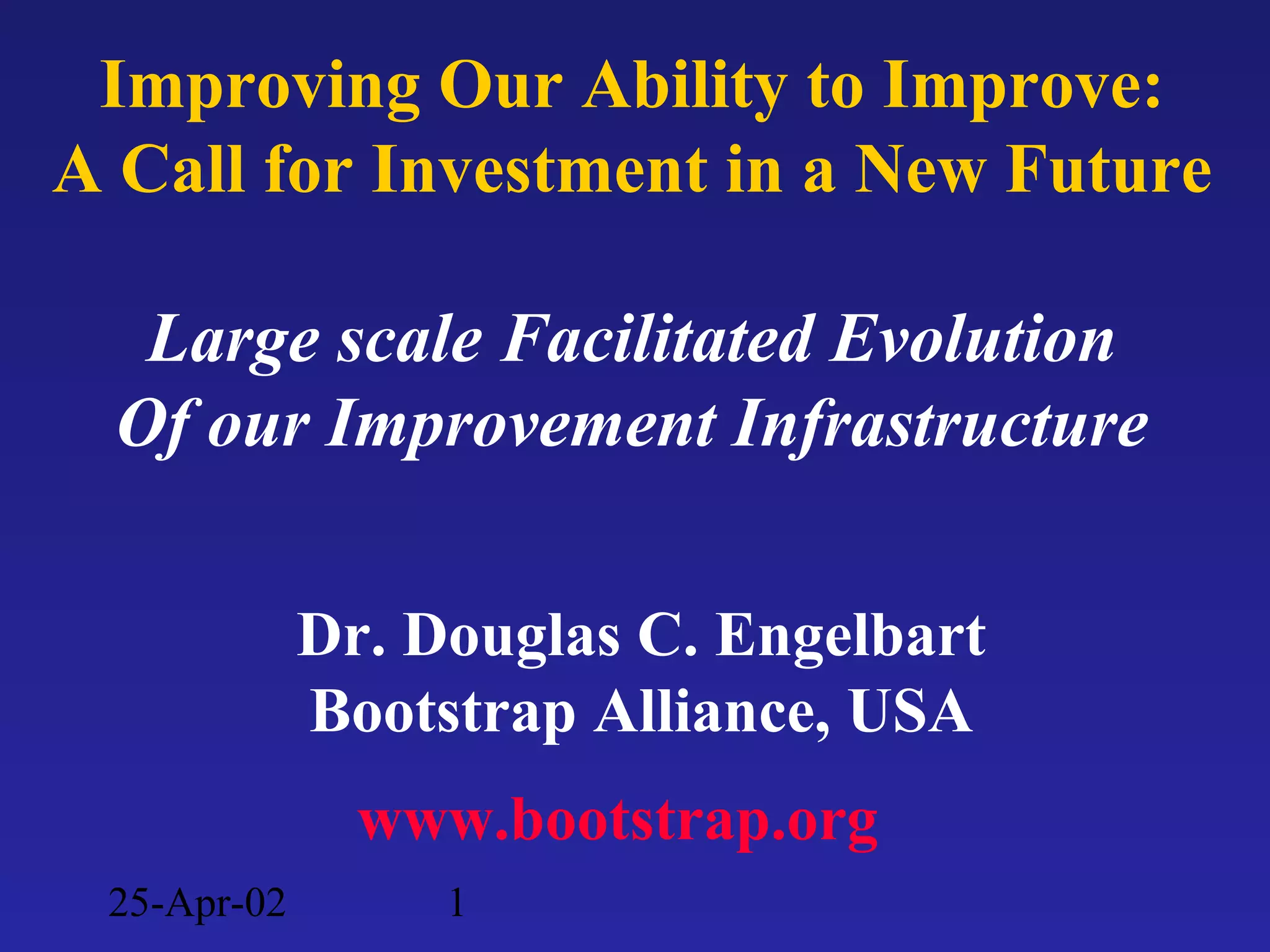 Improving Our Ability to Improve:
A Call for Investment in a New Future

Large scale Facilitated Evolution
Of our Improvement Infrastructure

Dr. Douglas C. Engelbart
Bootstrap Alliance, USA

www.bootstrap.org

25-Apr-02 1